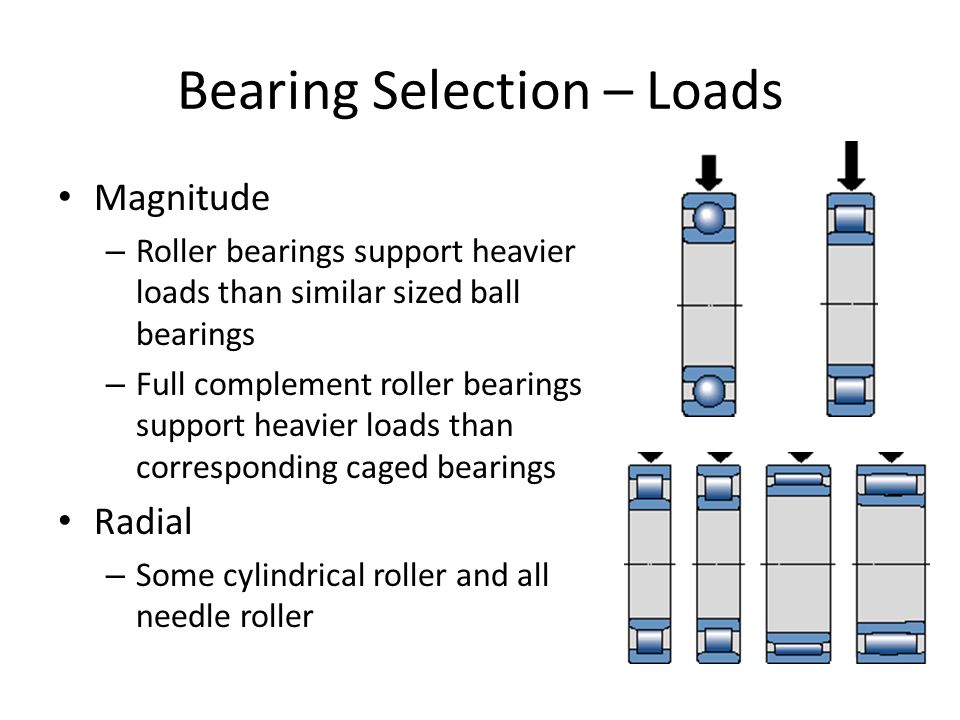 Bearing Selection – Loads

• Magnitude
 – Roller bearings support heavier loads than similar sized ball bearings
 – Full complement roller bearings support heavier loads than corresponding caged bearings
• Radial
 – Some cylindrical roller and all needle roller